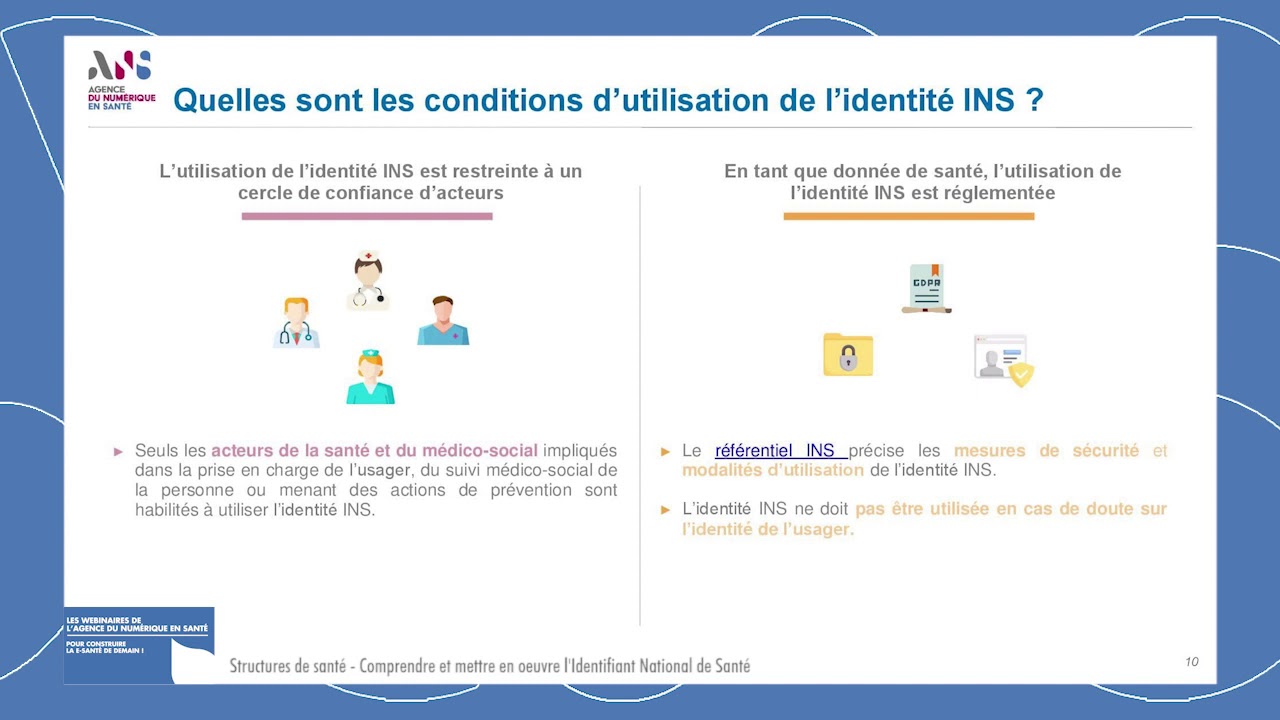 ANS
AGENCE DU NUMÉRIQUE EN SANTÉ

Quelles sont les conditions d'utilisation de l'identité INS ?

L'utilisation de l'identité INS est restreinte à un cercle de confiance d'acteurs

► Seuls les acteurs de la santé et du médico-social impliqués dans la prise en charge de l'usager, du suivi médico-social de la personne ou menant des actions de prévention sont habilités à utiliser l'identité INS.

En tant que donnée de santé, l'utilisation de l'identité INS est réglementée

GDPR

► Le référentiel INS précise les mesures de sécurité et modalités d'utilisation de l'identité INS.

► L'identité INS ne doit pas être utilisée en cas de doute sur l'identité de l'usager.

LES WEBINAIRES DE L'AGENCE DU NUMÉRIQUE EN SANTÉ
POUR CONSTRUIRE LA E-SANTÉ DE DEMAIN !

Structures de santé - Comprendre et mettre en oeuvre l'Identifiant National de Santé

10